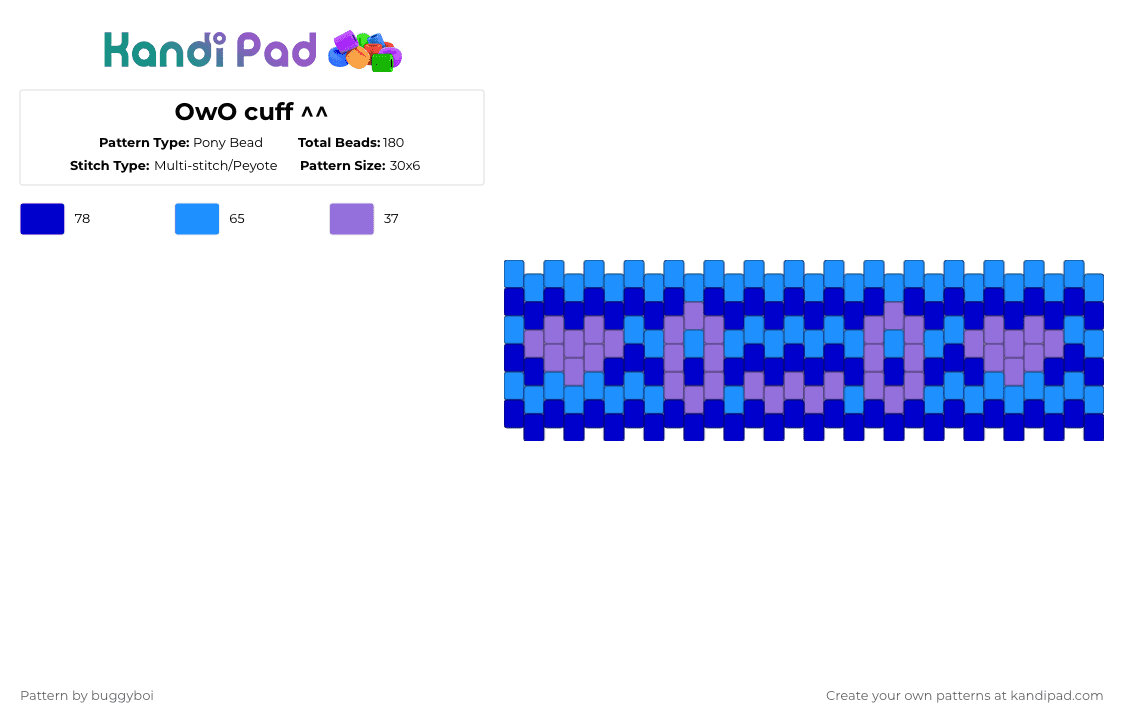 Kandi Pad

OwO cuff ^^

Pattern Type: Pony Bead
Total Beads: 180
Stitch Type: Multi-stitch/Peyote
Pattern Size: 30x6

78
65
37

Pattern by buggyboi
Create your own patterns at kandipad.com